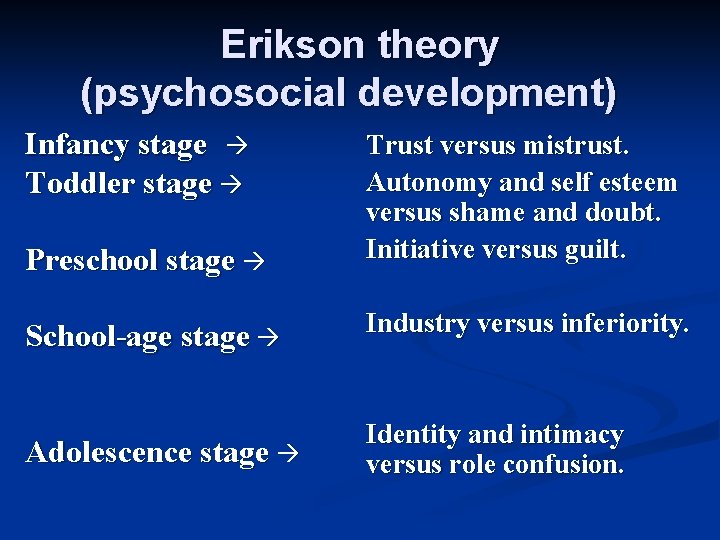 Erikson theory
(psychosocial development)

Infancy stage →
Toddler stage →

Preschool stage →

School-age stage →

Adolescence stage →

Trust versus mistrust.
Autonomy and self esteem versus shame and doubt.
Initiative versus guilt.

Industry versus inferiority.

Identity and intimacy versus role confusion.